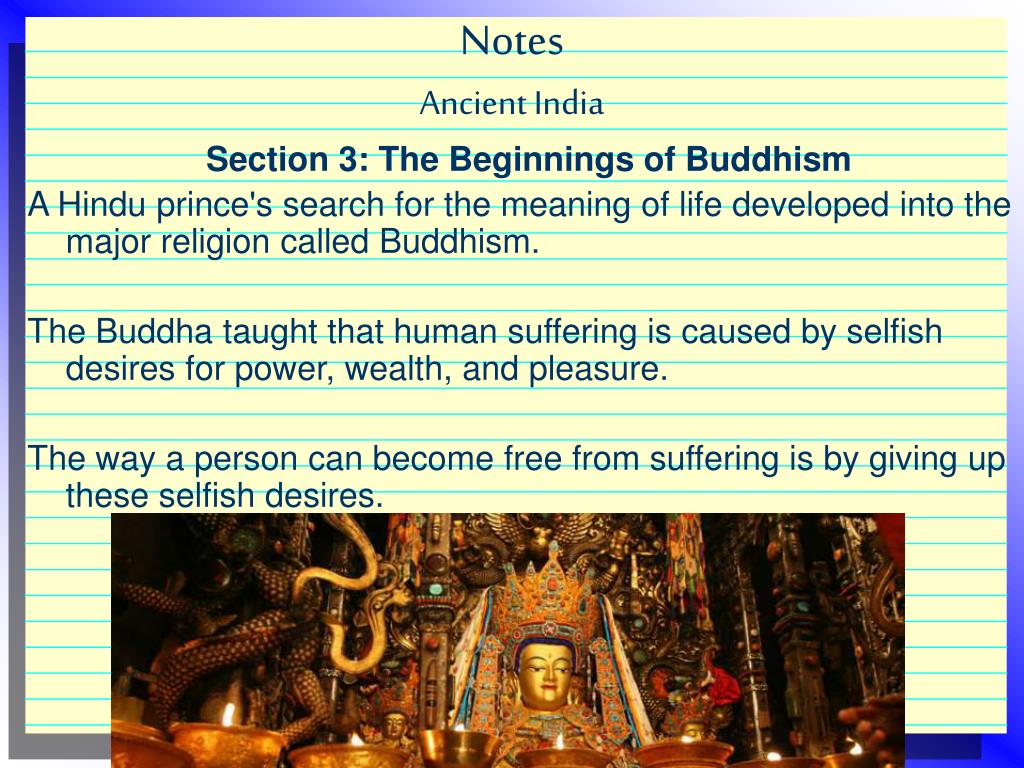 Notes

Ancient India

Section 3: The Beginnings of Buddhism

A Hindu prince's search for the meaning of life developed into the major religion called Buddhism.

The Buddha taught that human suffering is caused by selfish desires for power, wealth, and pleasure.

The way a person can become free from suffering is by giving up these selfish desires.